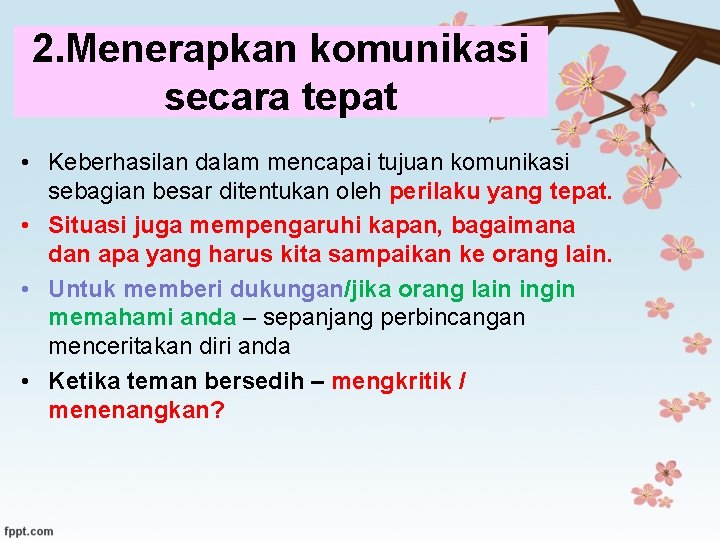 2.Menerapkan komunikasi secara tepat

• Keberhasilan dalam mencapai tujuan komunikasi sebagian besar ditentukan oleh perilaku yang tepat.
• Situasi juga mempengaruhi kapan, bagaimana dan apa yang harus kita sampaikan ke orang lain.
• Untuk memberi dukungan/jika orang lain ingin memahami anda – sepanjang perbincangan menceritakan diri anda
• Ketika teman bersedih – mengkritik / menenangkan?

fppt.com